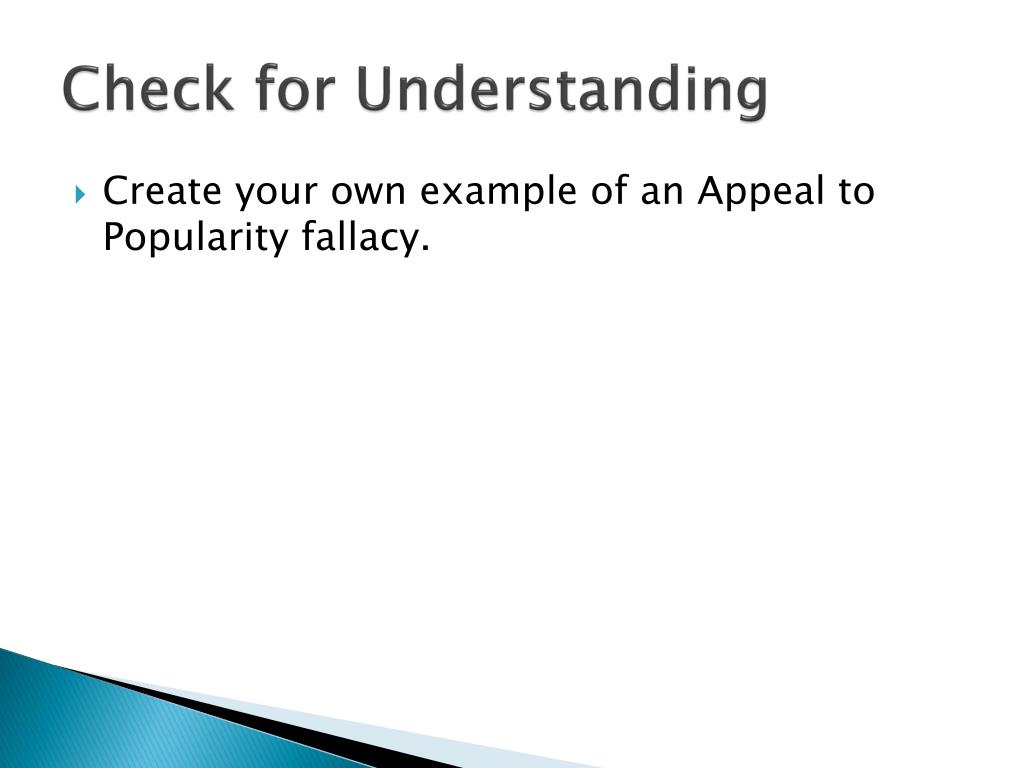 Check for Understanding

Create your own example of an Appeal to Popularity fallacy.